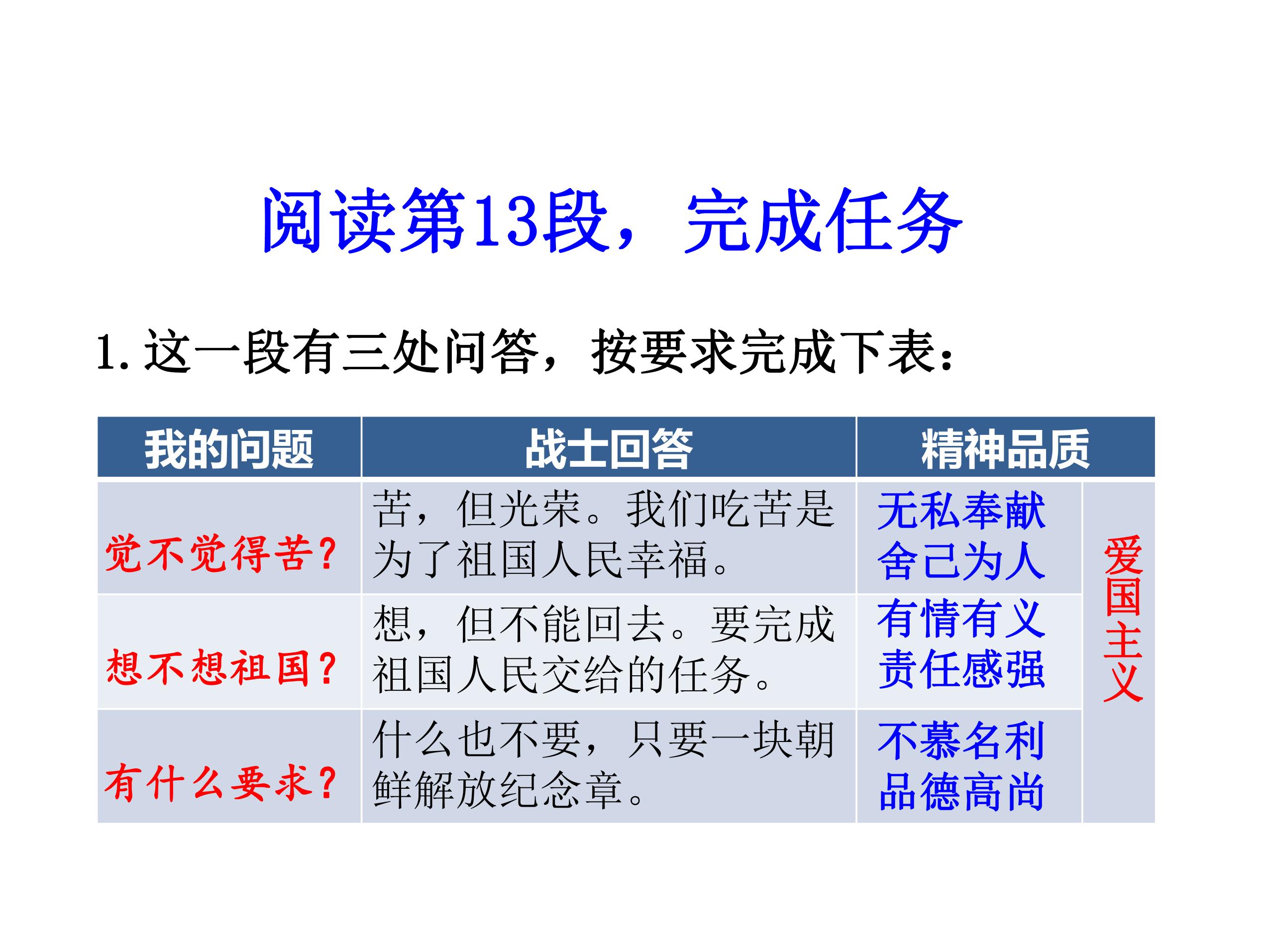 阅读第13段，完成任务

1. 这一段有三处问答，按要求完成下表：

| 我的问题 | 战士回答 | 精神品质 | |
|---|---|---|---|
| 觉不觉得苦? | 苦，但光荣。我们吃苦是为了祖国人民幸福。 | 无私奉献 舍己为人 | 爱国主义 |
| 想不想祖国? | 想，但不能回去。要完成祖国人民交给的任务。 | 有情有义 责任感强 | |
| 有什么要求? | 什么也不要，只要一块朝鲜解放纪念章。 | 不慕名利 品德高尚 | |